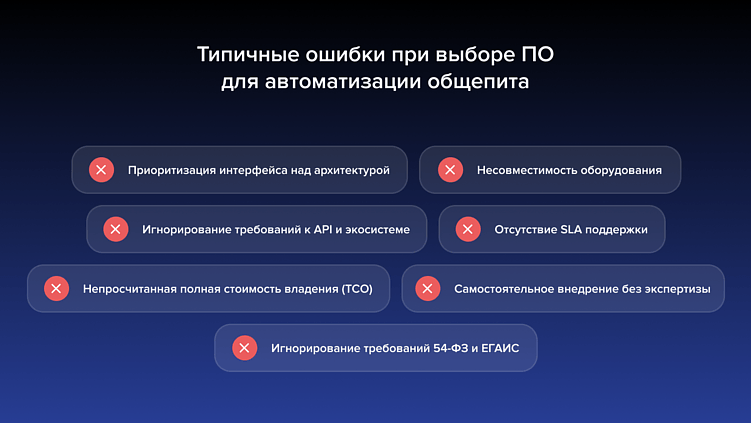 Типичные ошибки при выборе ПО для автоматизации общепита

Приоритизация интерфейса над архитектурой

Несовместимость оборудования

Игнорирование требований к API и экосистеме

Отсутствие SLA поддержки

Непросчитанная полная стоимость владения (TCO)

Самостоятельное внедрение без экспертизы

Игнорирование требований 54-ФЗ и ЕГАИС